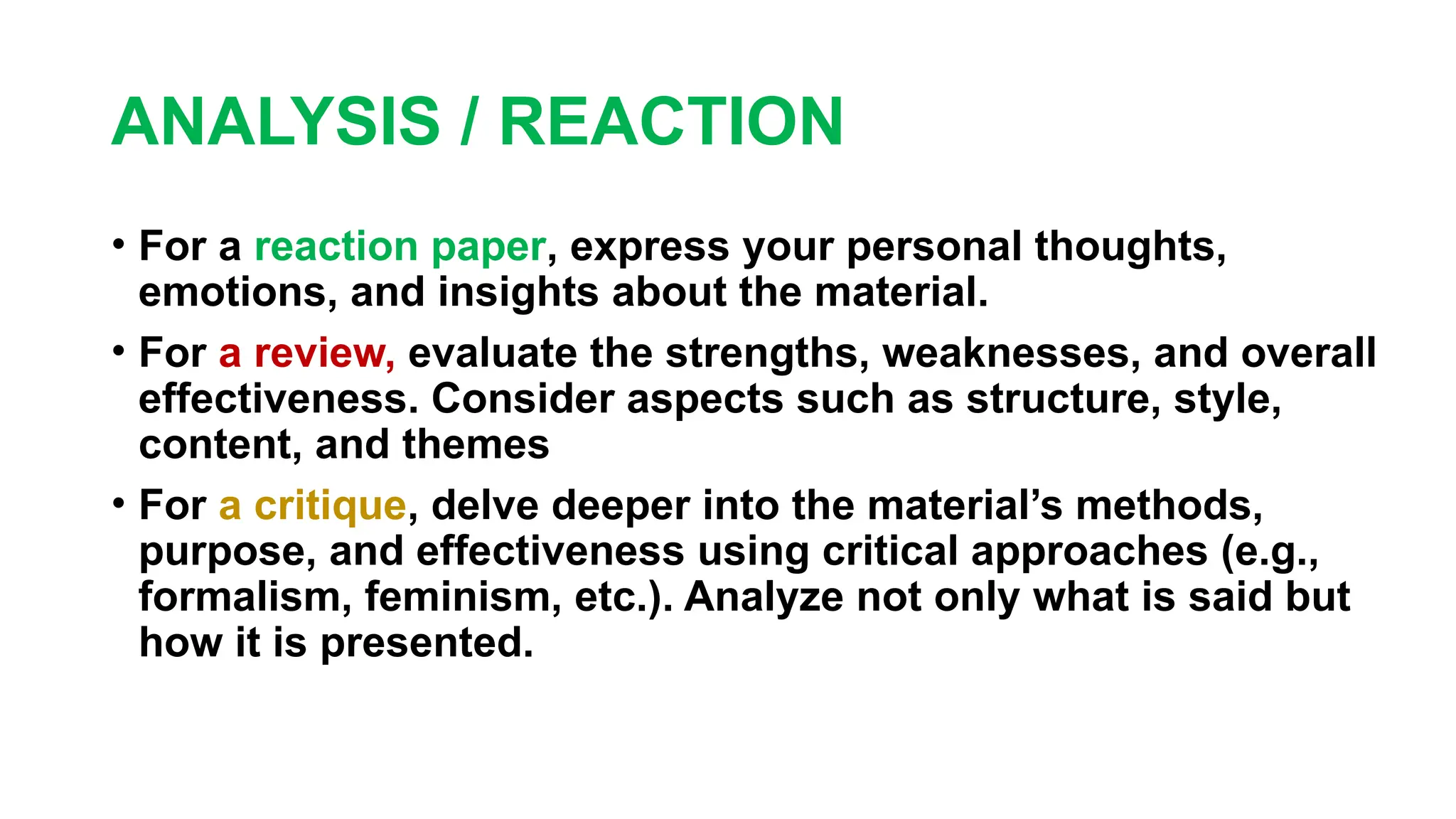 ANALYSIS / REACTION

• For a reaction paper, express your personal thoughts, emotions, and insights about the material.

• For a review, evaluate the strengths, weaknesses, and overall effectiveness. Consider aspects such as structure, style, content, and themes

• For a critique, delve deeper into the material's methods, purpose, and effectiveness using critical approaches (e.g., formalism, feminism, etc.). Analyze not only what is said but how it is presented.